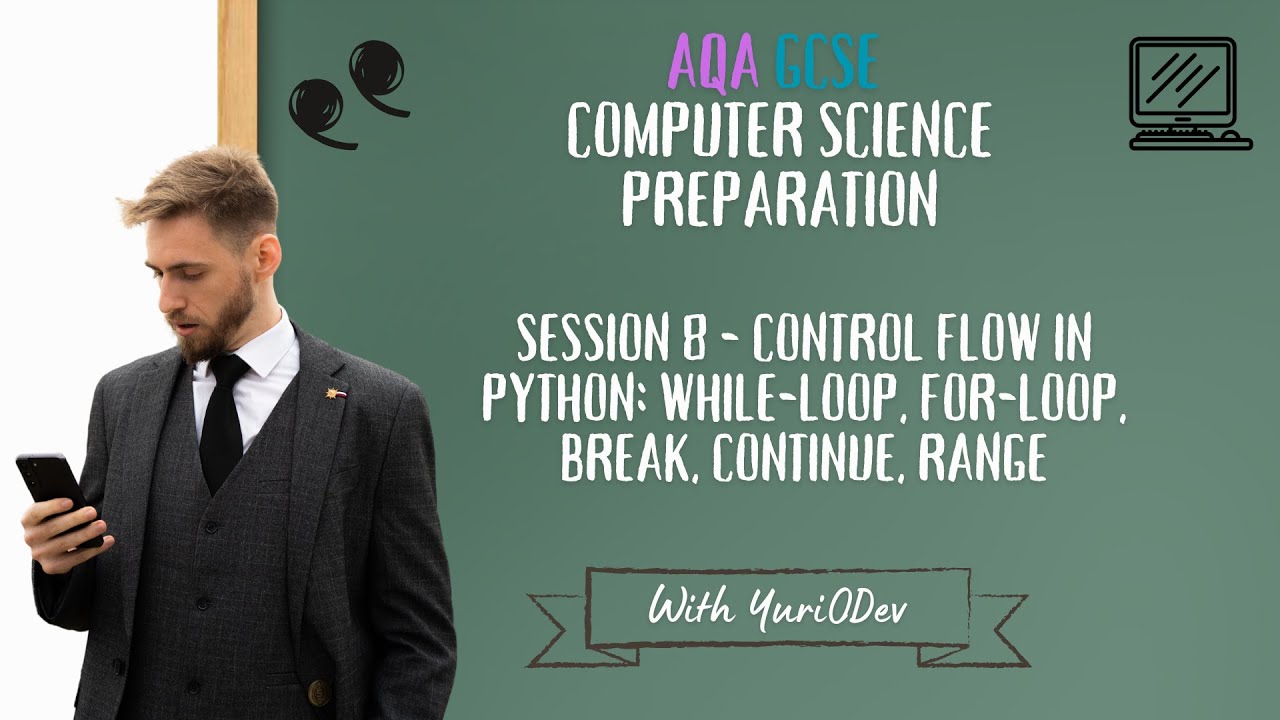 AQA GCSE
COMPUTER SCIENCE
PREPARATION

SESSION 8 - CONTROL FLOW IN PYTHON: WHILE-LOOP, FOR-LOOP, BREAK, CONTINUE, RANGE

With YuriODev